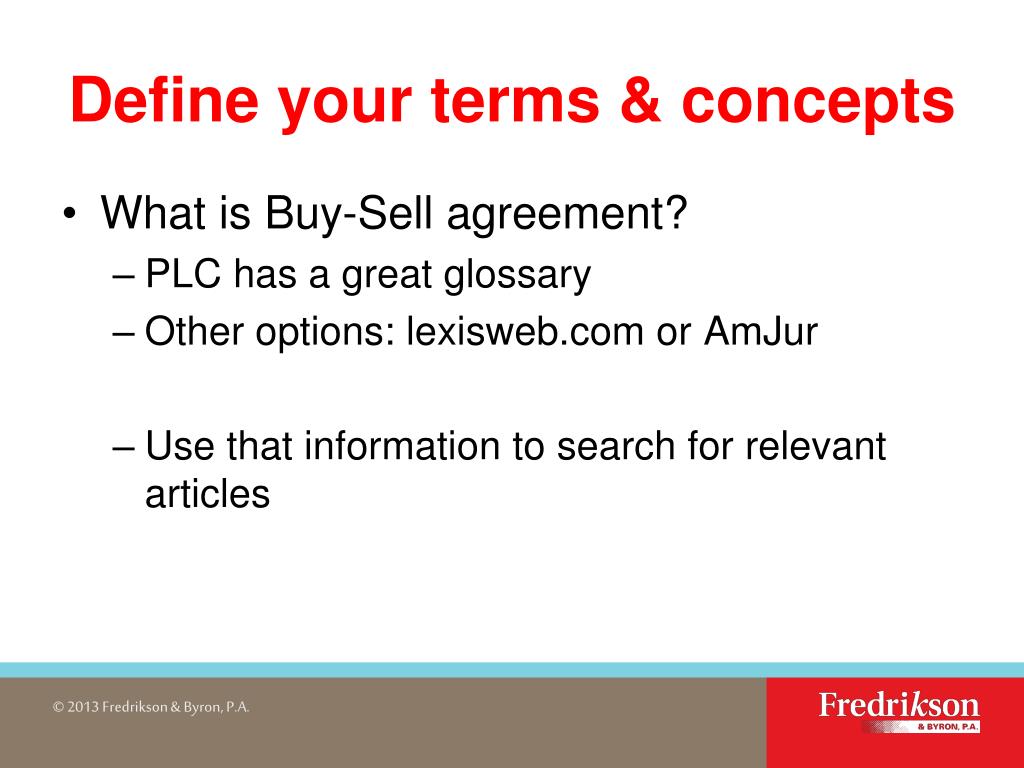 Define your terms & concepts

• What is Buy-Sell agreement?
– PLC has a great glossary
– Other options: lexisweb.com or AmJur

– Use that information to search for relevant articles

© 2013 Fredrikson & Byron, P.A.

Fredrikson
& BYRON, P.A.